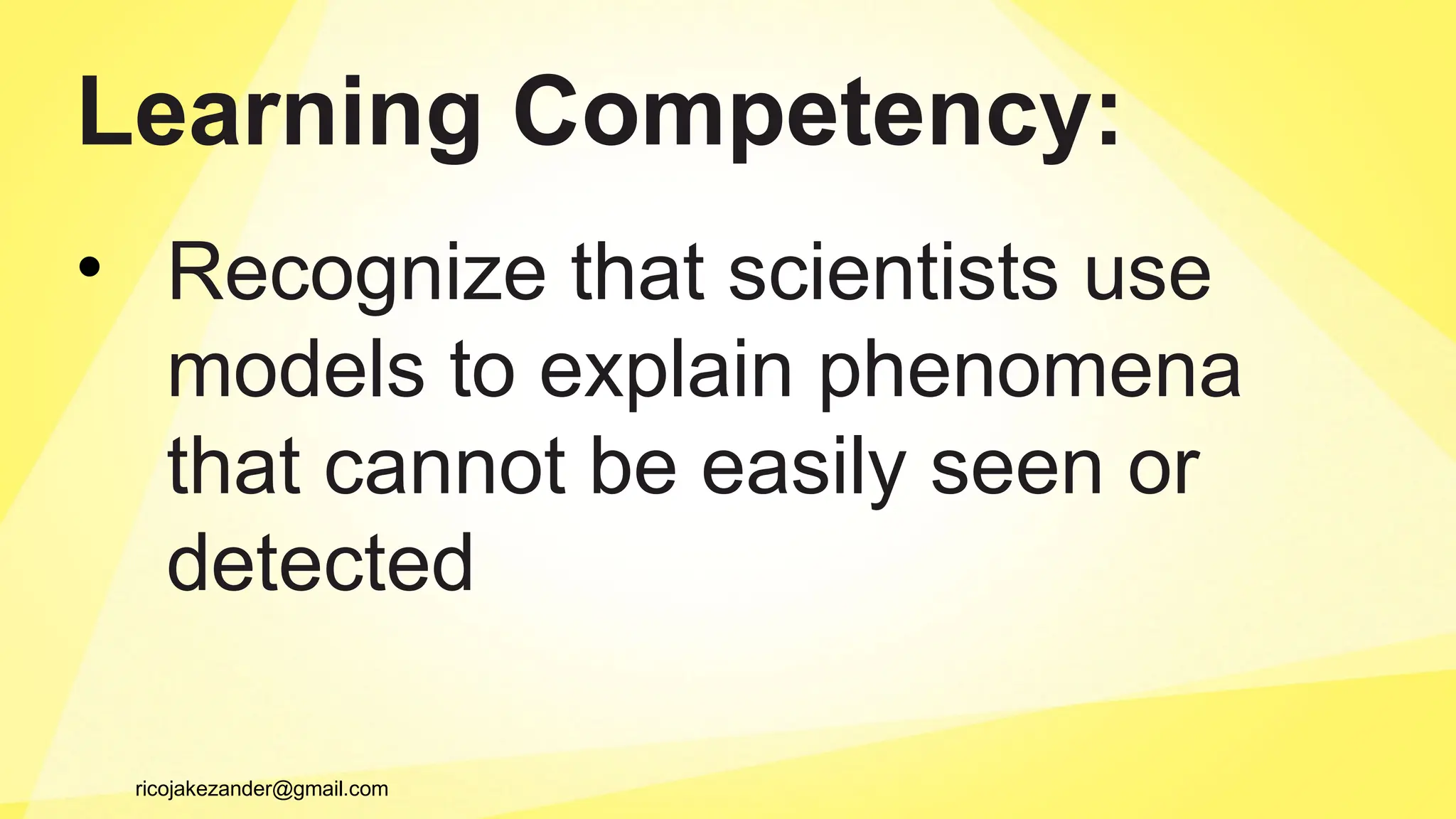 Learning Competency:

• Recognize that scientists use models to explain phenomena that cannot be easily seen or detected

ricojakezander@gmail.com